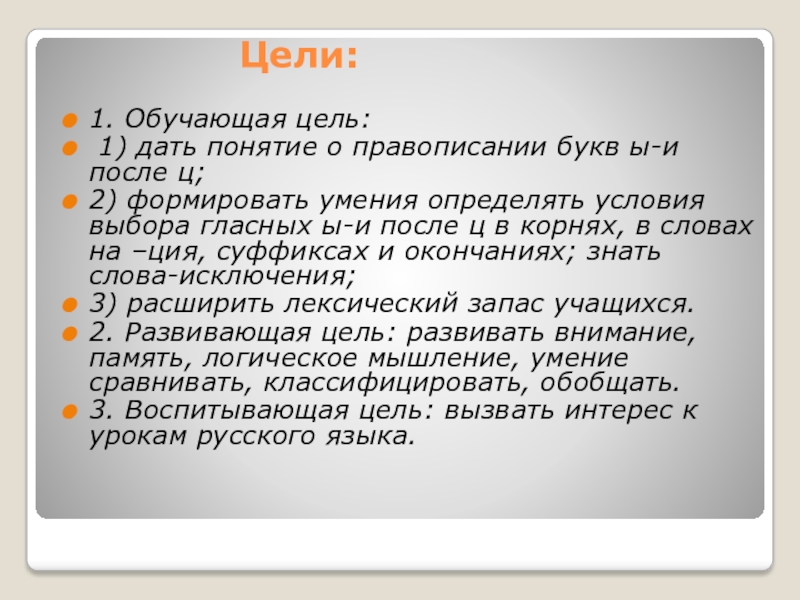 Цели:

1. Обучающая цель:

1) дать понятие о правописании букв ы-и после ц;

2) формировать умения определять условия выбора гласных ы-и после ц в корнях, в словах на –ция, суффиксах и окончаниях; знать слова-исключения;

3) расширить лексический запас учащихся.

2. Развивающая цель: развивать внимание, память, логическое мышление, умение сравнивать, классифицировать, обобщать.

3. Воспитывающая цель: вызвать интерес к урокам русского языка.